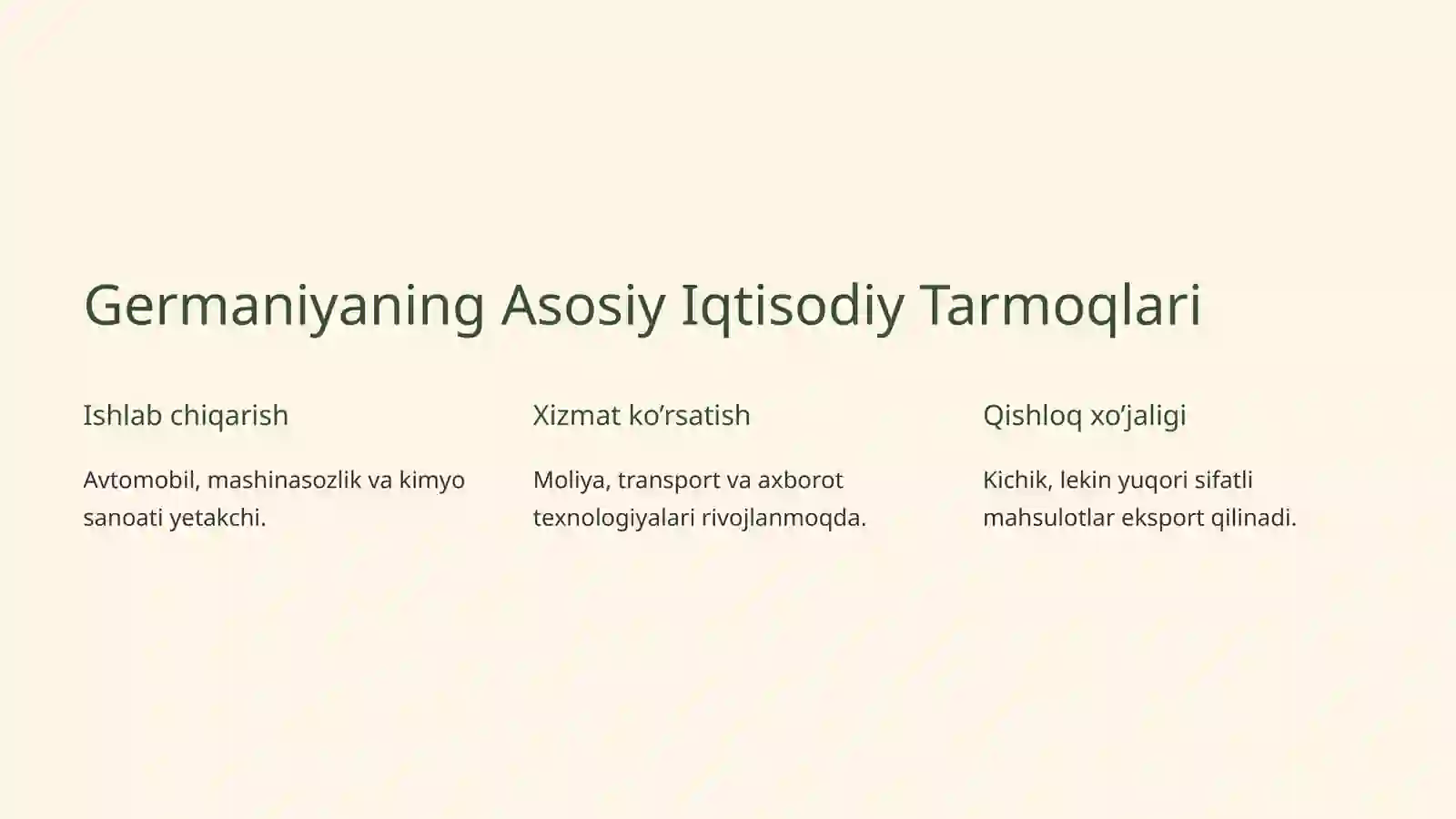 Germaniyaning Asosiy Iqtisodiy Tarmoqlari

Ishlab chiqarish

Avtomobil, mashinasozlik va kimyo sanoati yetakchi.

Xizmat ko’rsatish

Moliya, transport va axborot texnologiyalari rivojlanmoqda.

Qishloq xo’jaligi

Kichik, lekin yuqori sifatli mahsulotlar eksport qilinadi.